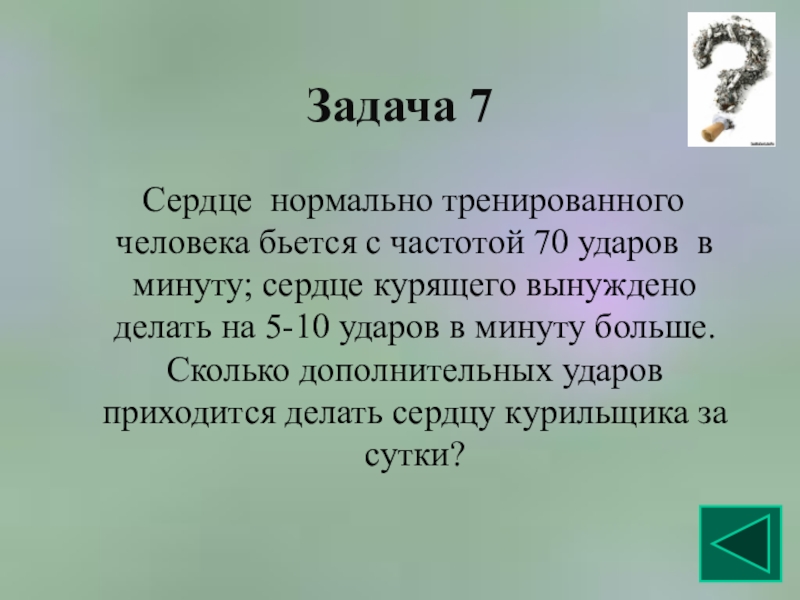 Задача 7

Сердце нормально тренированного человека бьется с частотой 70 ударов в минуту; сердце курящего вынуждено делать на 5-10 ударов в минуту больше. Сколько дополнительных ударов приходится делать сердцу курильщика за сутки?